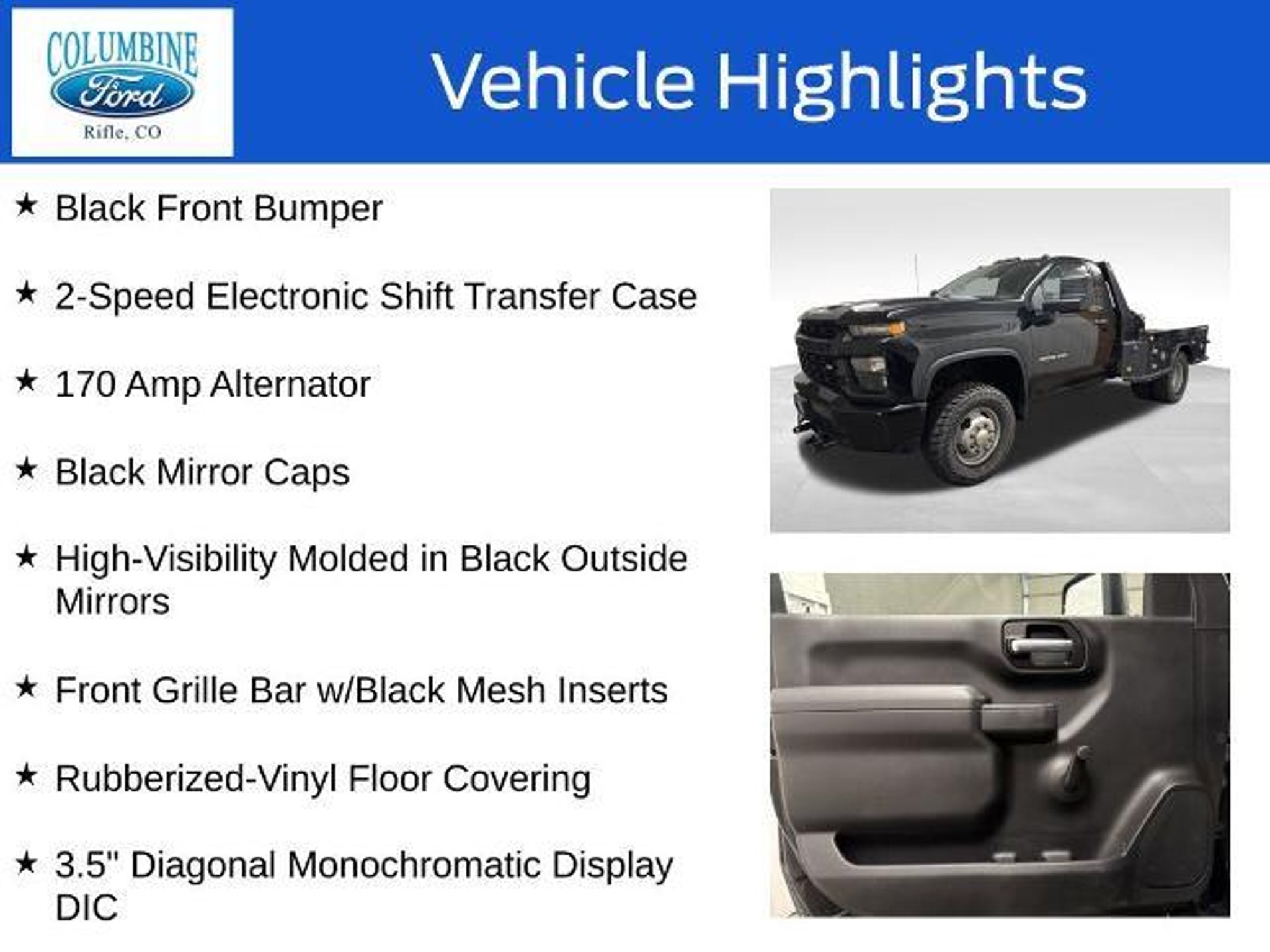 COLUMBINE
Ford
Rifle, CO

Vehicle Highlights

★ Black Front Bumper

★ 2-Speed Electronic Shift Transfer Case

★ 170 Amp Alternator

★ Black Mirror Caps

★ High-Visibility Molded in Black Outside Mirrors

★ Front Grille Bar w/Black Mesh Inserts

★ Rubberized-Vinyl Floor Covering

★ 3.5" Diagonal Monochromatic Display DIC